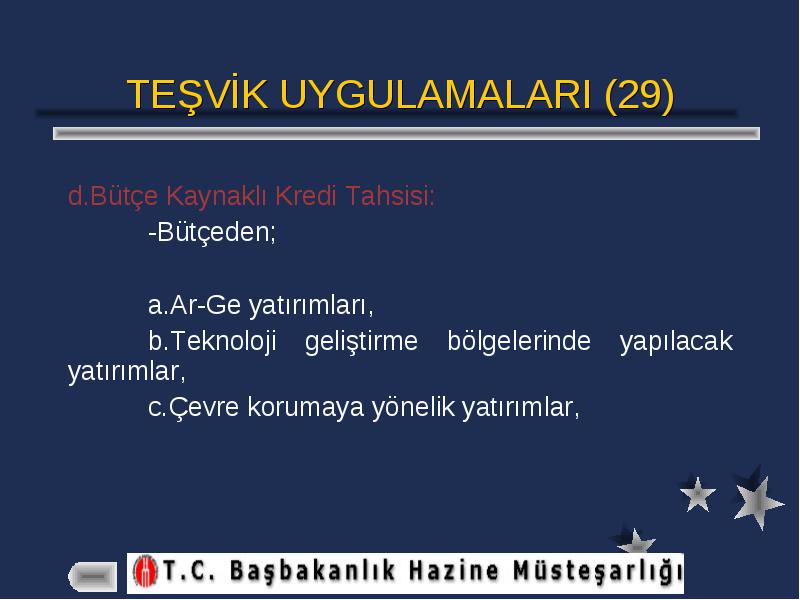 TEŞVİK UYGULAMALARI (29)

d.Bütçe Kaynaklı Kredi Tahsisi:

-Bütçeden;

a.Ar-Ge yatırımları,

b.Teknoloji geliştirme bölgelerinde yapılacak yatırımlar,

c.Çevre korumaya yönelik yatırımlar,

T.C. Başbakanlık Hazine Müsteşarlığı